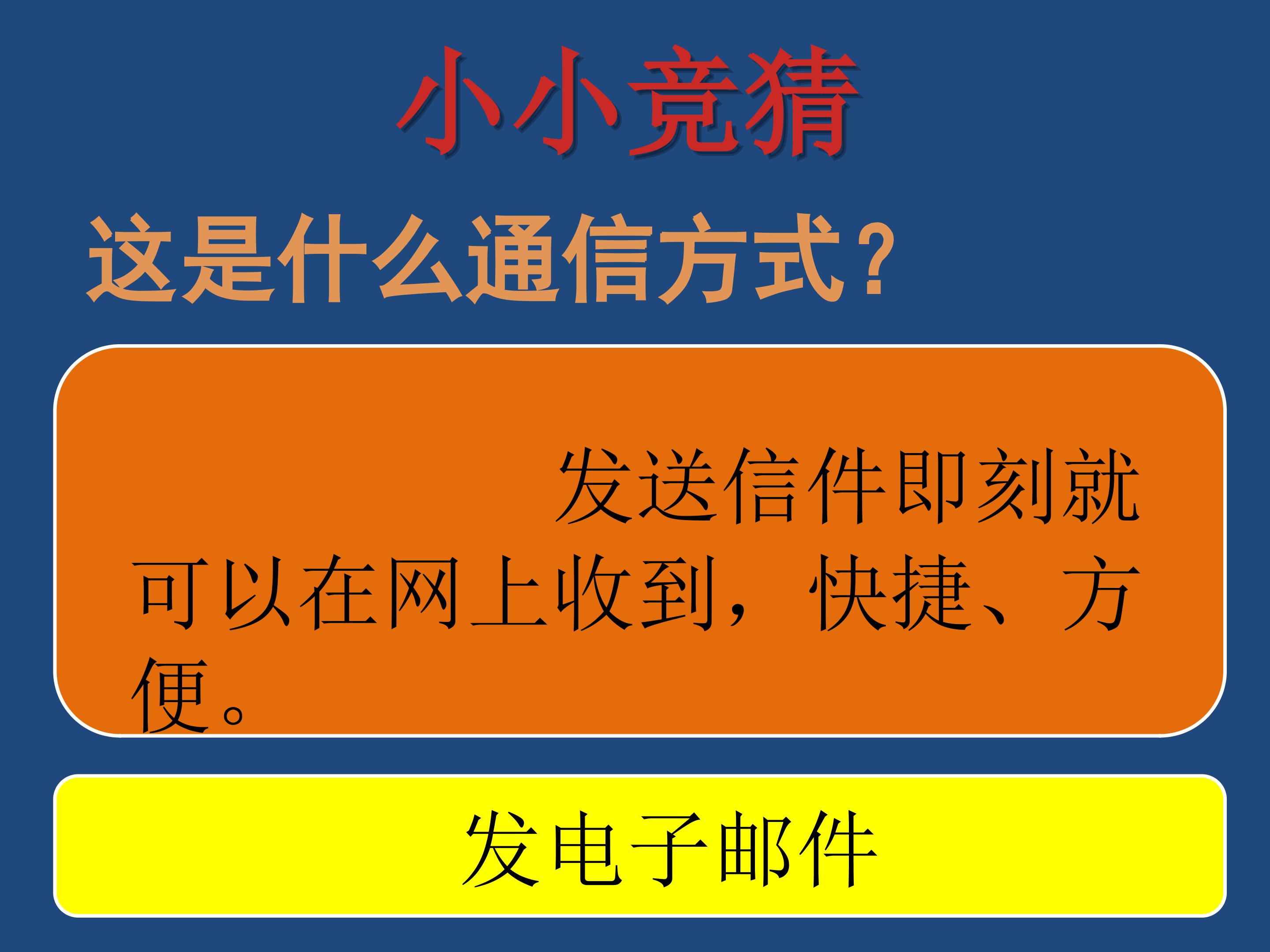 小小竞猜

这是什么通信方式?

发送信件即刻就可以在网上收到，快捷、方便。

发电子邮件